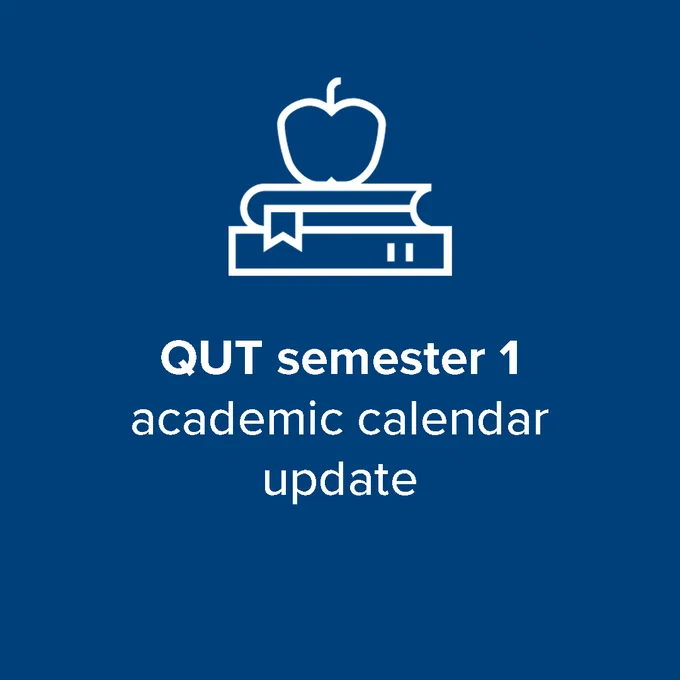 QUT semester 1
academic calendar update